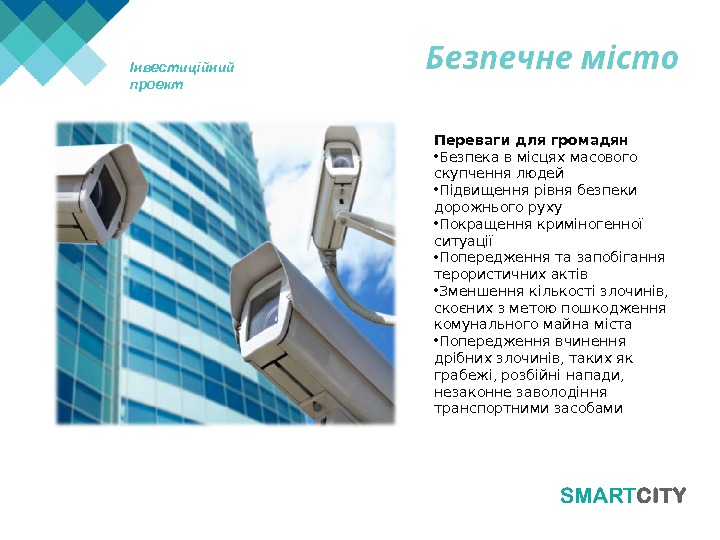 Інвестиційний проект

Безпечне місто

Переваги для громадян
•Безпека в місцях масового скупчення людей
•Підвищення рівня безпеки дорожнього руху
•Покращення криміногенної ситуації
•Попередження та запобігання терористичних актів
•Зменшення кількості злочинів, скоєних з метою пошкодження комунального майна міста
•Попередження вчинення дрібних злочинів, таких як грабежі, розбійні напади, незаконне заволодіння транспортними засобами

SMARTCITY